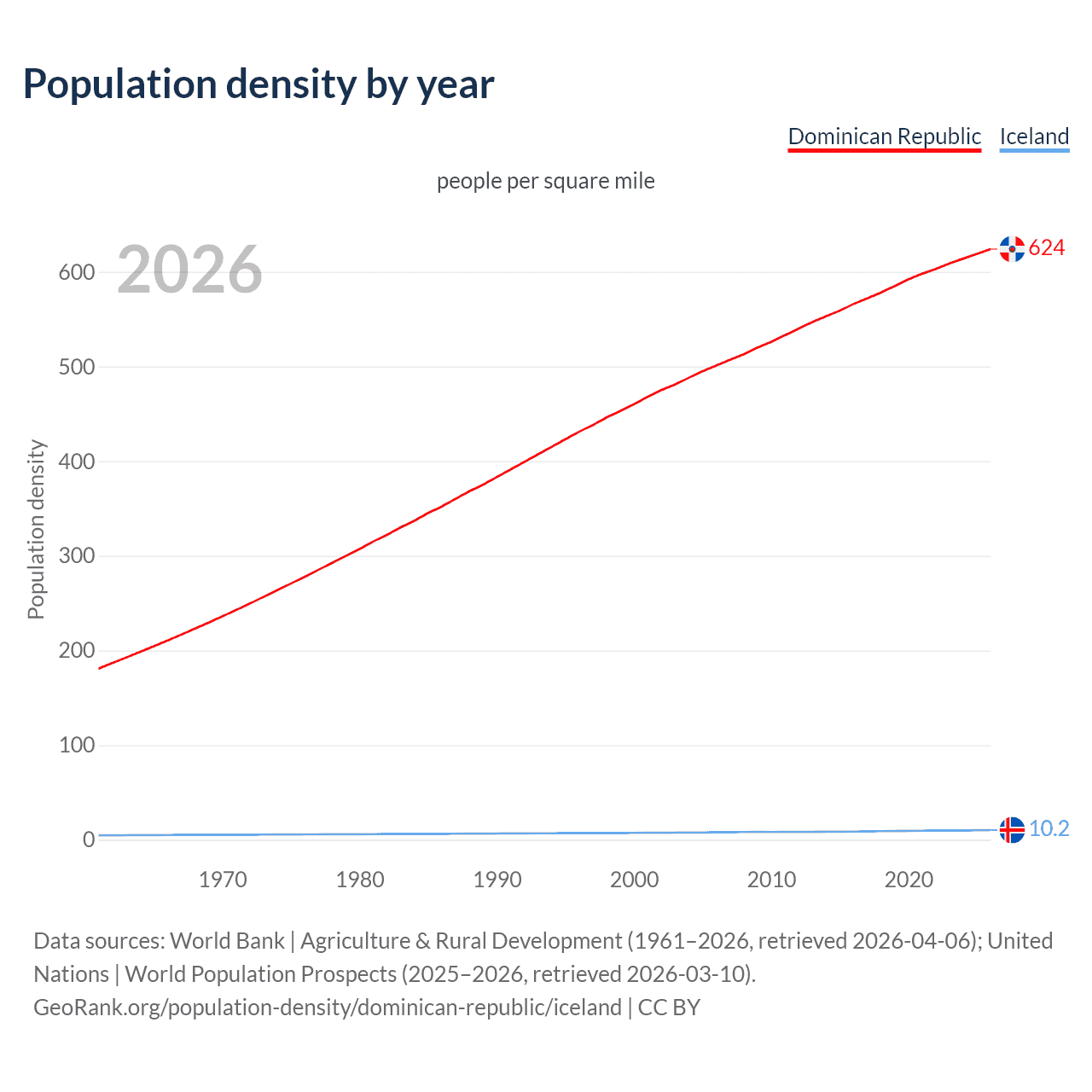 Population density by year

Dominican Republic Iceland

people per square mile

2026

Population density

600
500
400
300
200
100
0

624
10.2

1970 1980 1990 2000 2010 2020

Data sources: World Bank | Agriculture & Rural Development (1961–2026, retrieved 2026-04-06); United Nations | World Population Prospects (2025–2026, retrieved 2026-03-10).
GeoRank.org/population-density/dominican-republic/iceland | CC BY